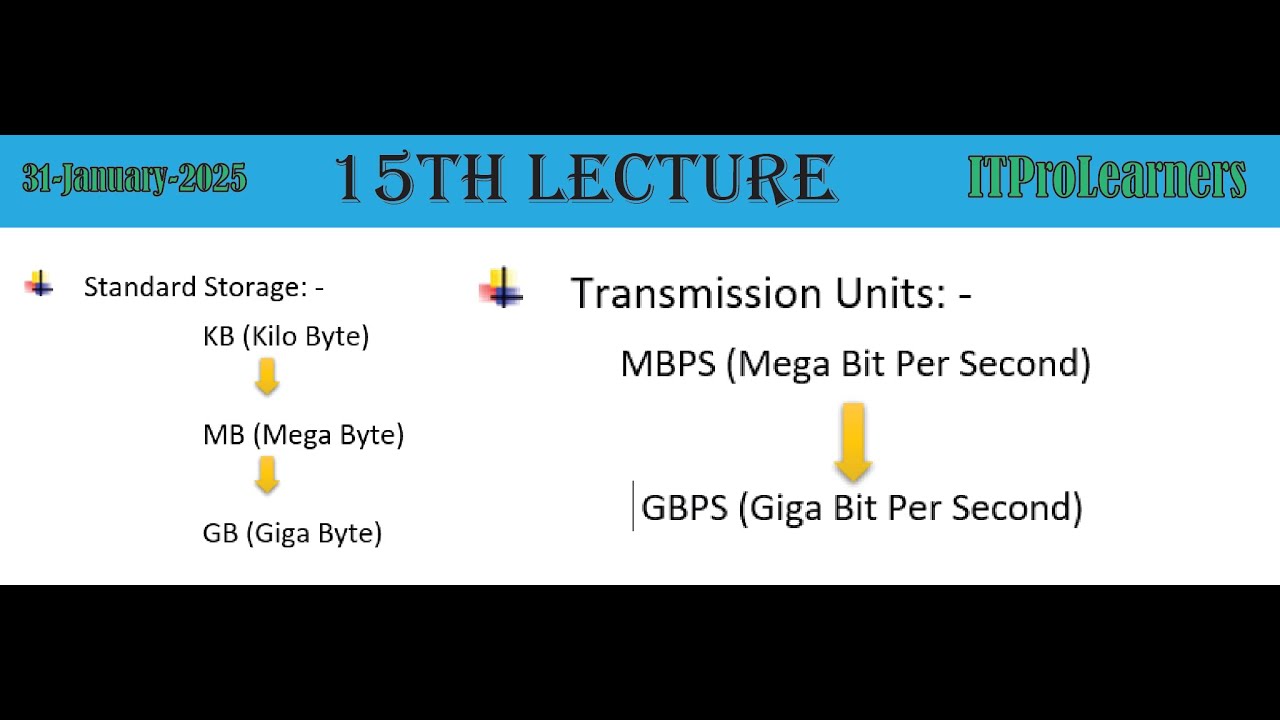 31-January-2025

15TH LECTURE

ITProLearners

Standard Storage: -

KB (Kilo Byte)

MB (Mega Byte)

GB (Giga Byte)

Transmission Units: -

MBPS (Mega Bit Per Second)

GBPS (Giga Bit Per Second)